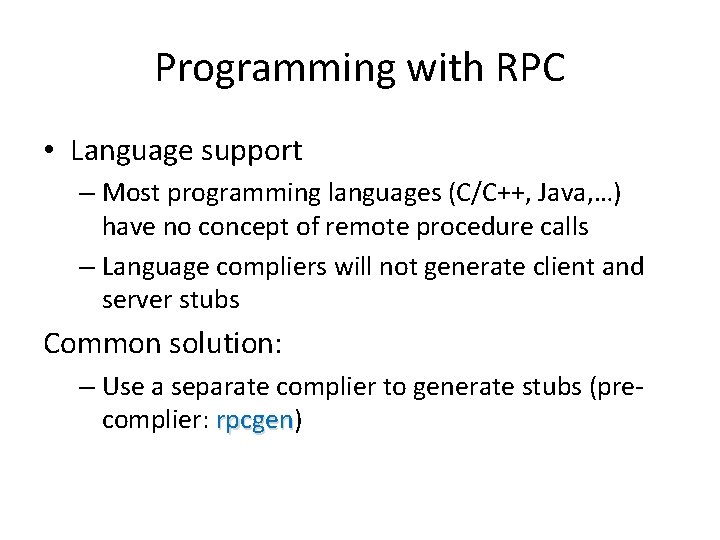 Programming with RPC

• Language support

– Most programming languages (C/C++, Java,…) have no concept of remote procedure calls

– Language compliers will not generate client and server stubs

Common solution:

– Use a separate complier to generate stubs (pre-complier: rpcgen)